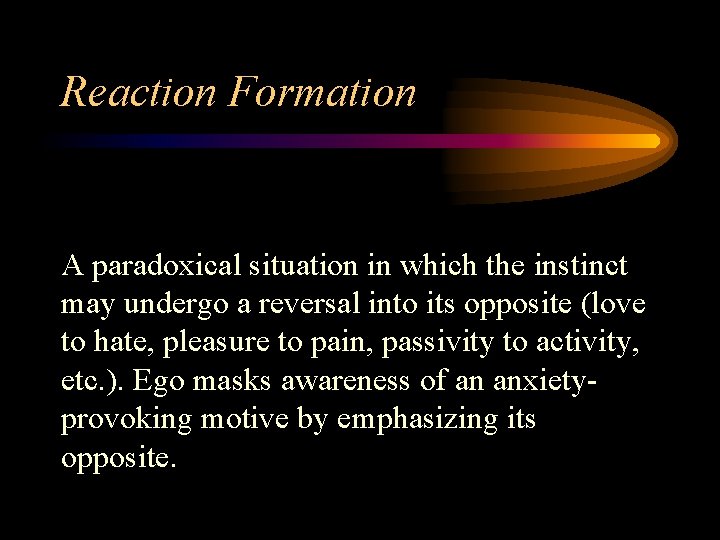 Reaction Formation

A paradoxical situation in which the instinct may undergo a reversal into its opposite (love to hate, pleasure to pain, passivity to activity, etc.). Ego masks awareness of an anxiety-provoking motive by emphasizing its opposite.